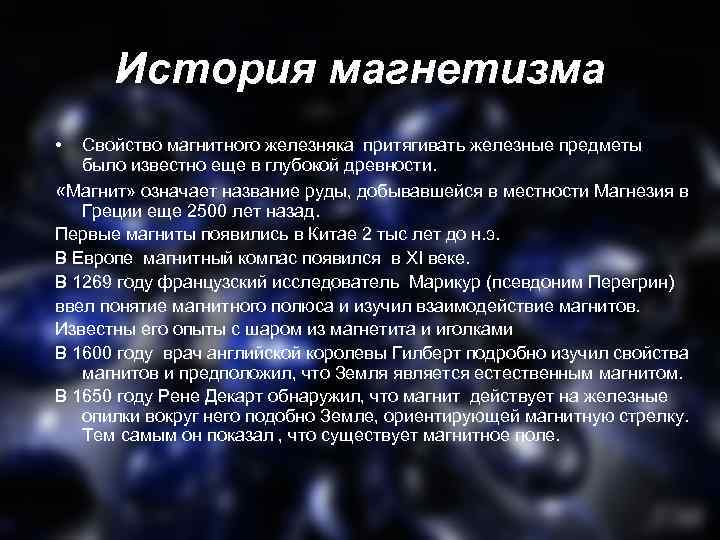 История магнетизма

• Свойство магнитного железняка притягивать железные предметы было известно еще в глубокой древности.

«Магнит» означает название руды, добывавшейся в местности Магнезия в Греции еще 2500 лет назад.

Первые магниты появились в Китае 2 тыс лет до н.э.

В Европе магнитный компас появился в XI веке.

В 1269 году французский исследователь Марикур (псевдоним Перегрин)

ввел понятие магнитного полюса и изучил взаимодействие магнитов.

Известны его опыты с шаром из магнетита и иголками

В 1600 году врач английской королевы Гилберт подробно изучил свойства магнитов и предположил, что Земля является естественным магнитом.

В 1650 году Рене Декарт обнаружил, что магнит действует на железные опилки вокруг него подобно Земле, ориентирующей магнитную стрелку. Тем самым он показал , что существует магнитное поле.